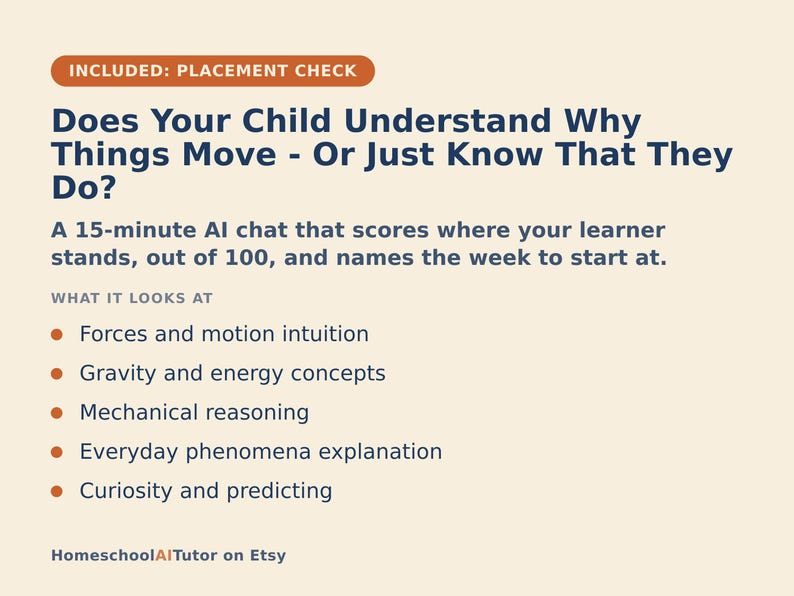 INCLUDED: PLACEMENT CHECK

Does Your Child Understand Why Things Move - Or Just Know That They Do?

A 15-minute AI chat that scores where your learner stands, out of 100, and names the week to start at.

WHAT IT LOOKS AT

• Forces and motion intuition
• Gravity and energy concepts
• Mechanical reasoning
• Everyday phenomena explanation
• Curiosity and predicting

HomeschoolAITutor on Etsy